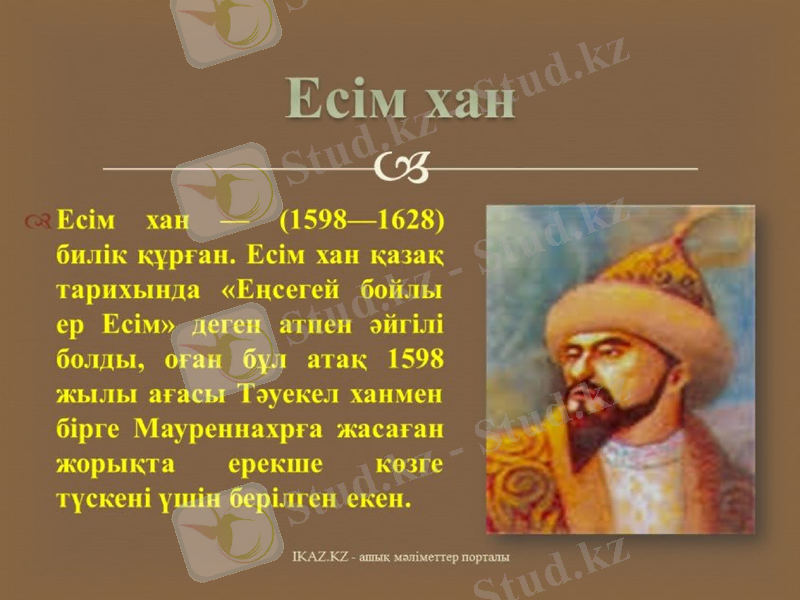 Есім хан

Есім хан — (1598—1628) билік құрған. Есім хан қазақ тарихында «Еңсегей бойлы ер Есім» деген атпен әйгілі болды, оған бұл атақ 1598 жылы ағасы Тәуекел ханмен бірге Мауреннахрға жасаған жорықта ерекше көзге түскені үшін берілген екен.

IKAZ.KZ - ашық мәліметтер порталы

Stud.kz - Stud.kz